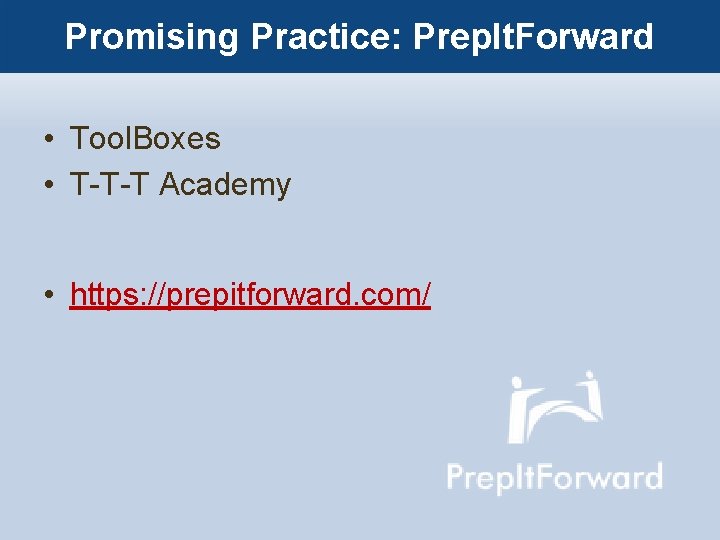 Promising Practice: PrepItForward

• ToolBoxes
• T-T-T Academy

• https://prepitforward.com/

PrepItForward